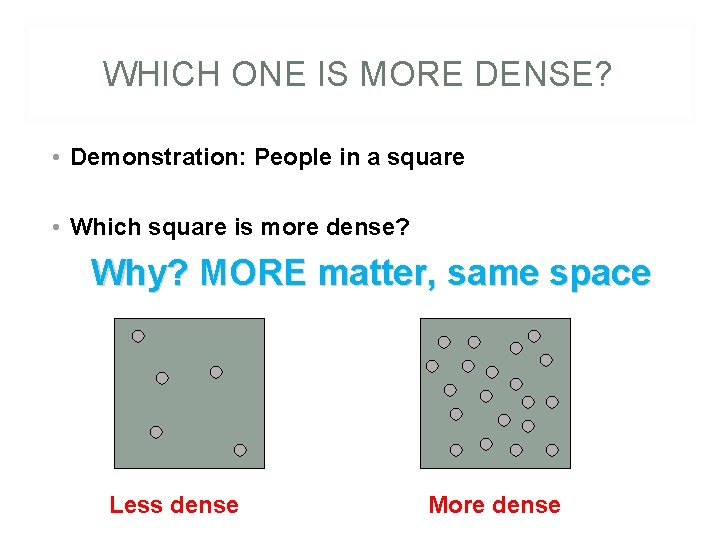 WHICH ONE IS MORE DENSE?

• Demonstration: People in a square

• Which square is more dense?

Why? MORE matter, same space

Less dense

More dense